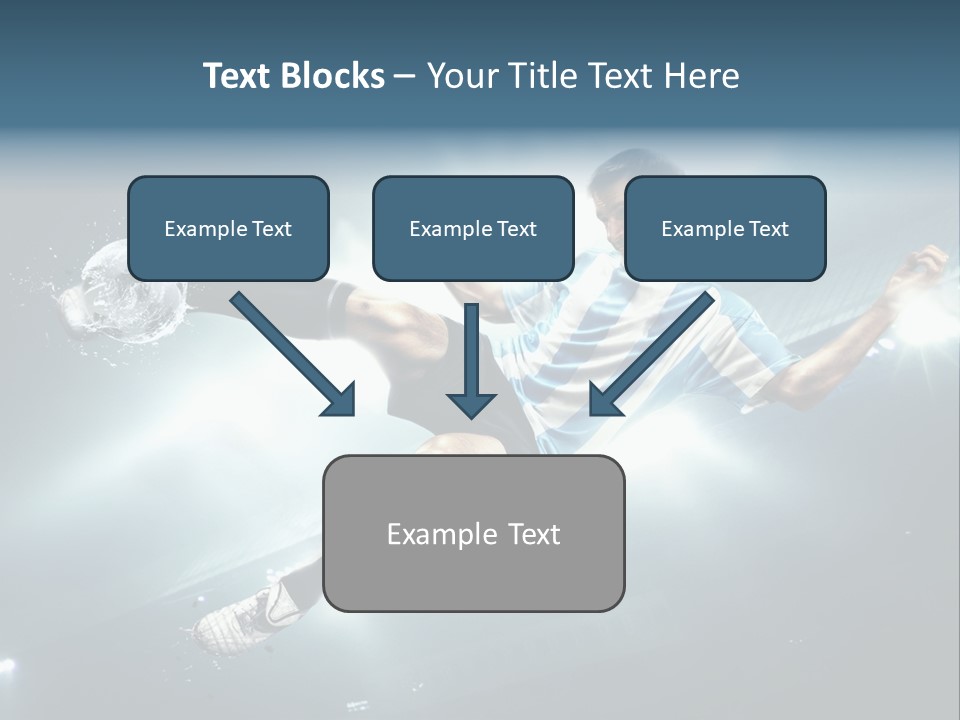 Text Blocks – Your Title Text Here

Example Text

Example Text

Example Text

Example Text